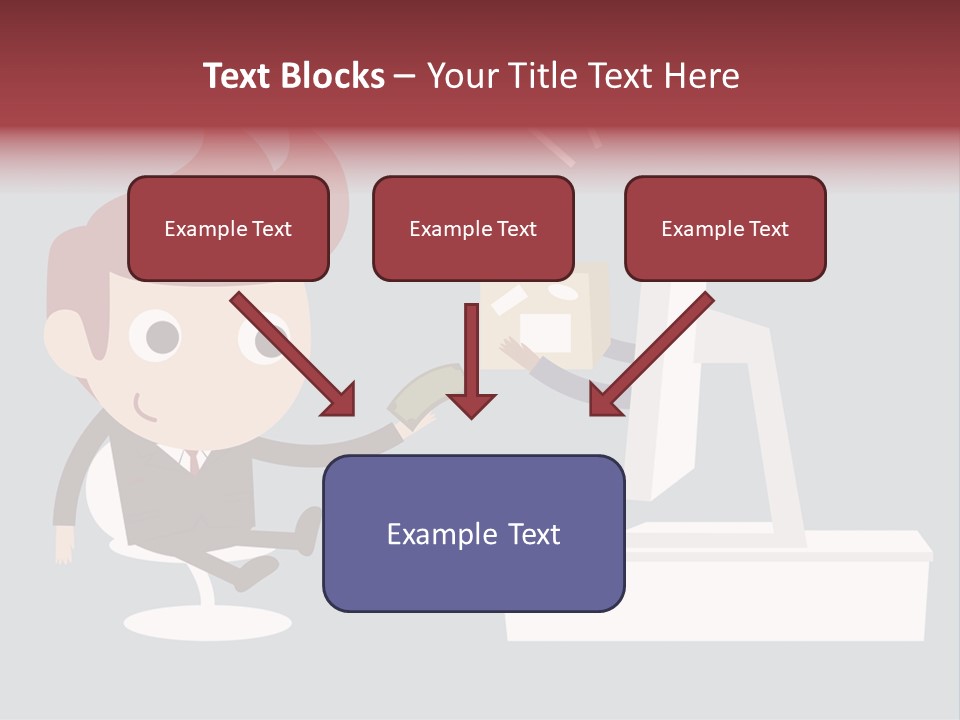 Text Blocks – Your Title Text Here

Example Text

Example Text

Example Text

Example Text